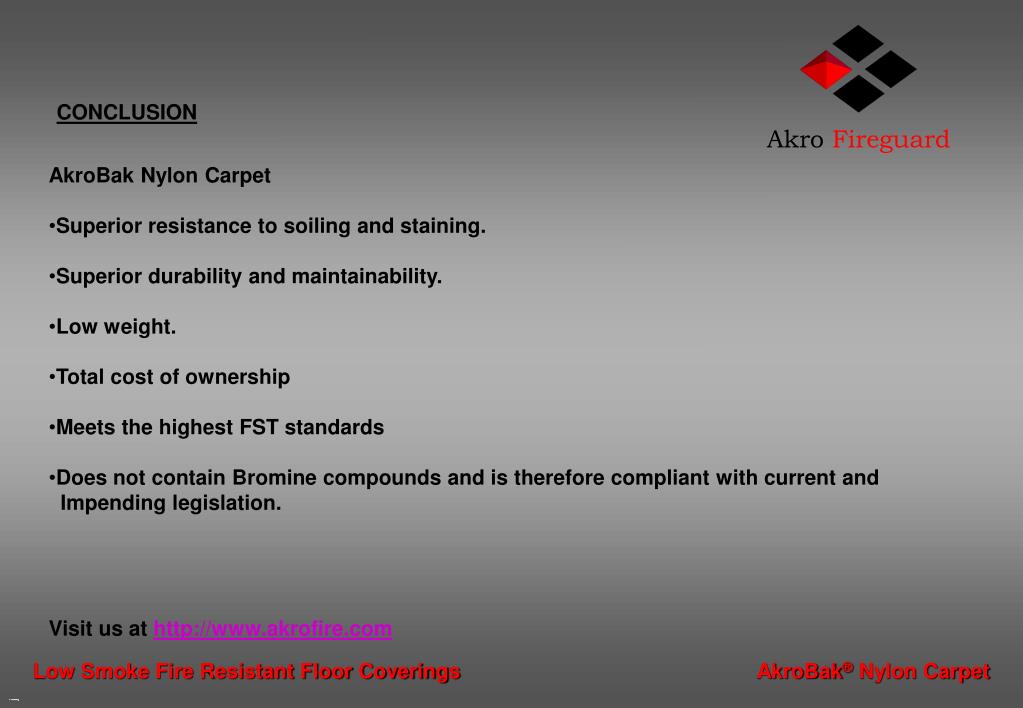 Akro Fireguard

CONCLUSION

AkroBak Nylon Carpet

•Superior resistance to soiling and staining.

•Superior durability and maintainability.

•Low weight.

•Total cost of ownership

•Meets the highest FST standards

•Does not contain Bromine compounds and is therefore compliant with current and Impending legislation.

Visit us at http://www.akrofire.com

Low Smoke Fire Resistant Floor Coverings

AkroBak® Nylon Carpet